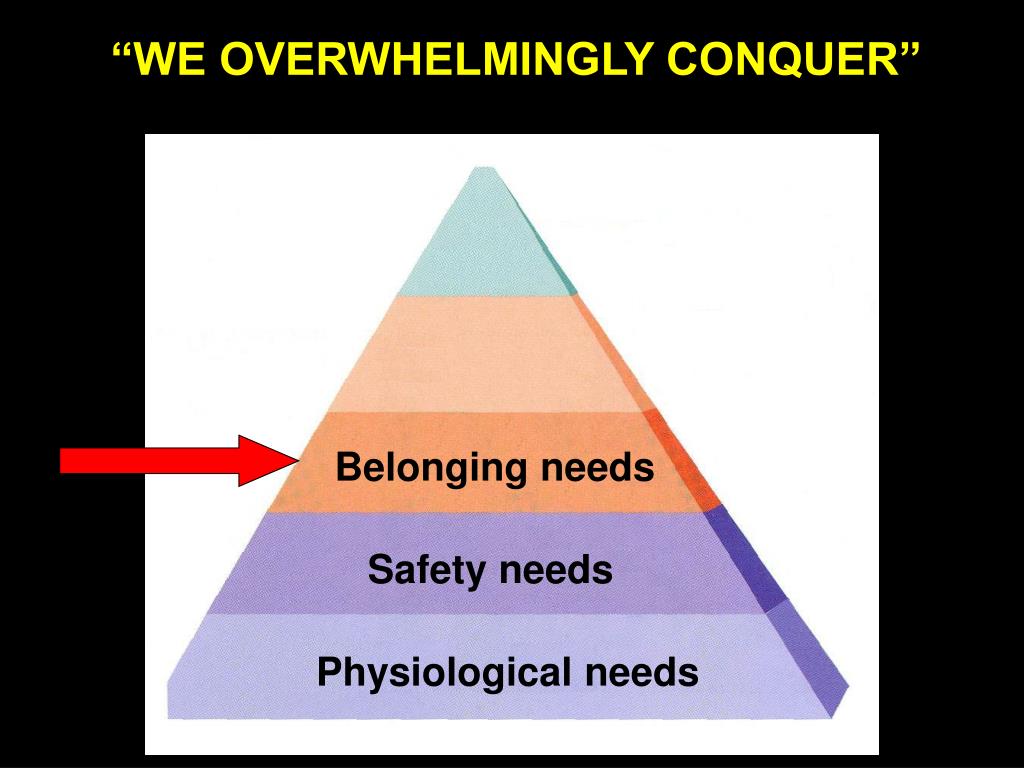 “WE OVERWHELMINGLY CONQUER”

Belonging needs

Safety needs

Physiological needs